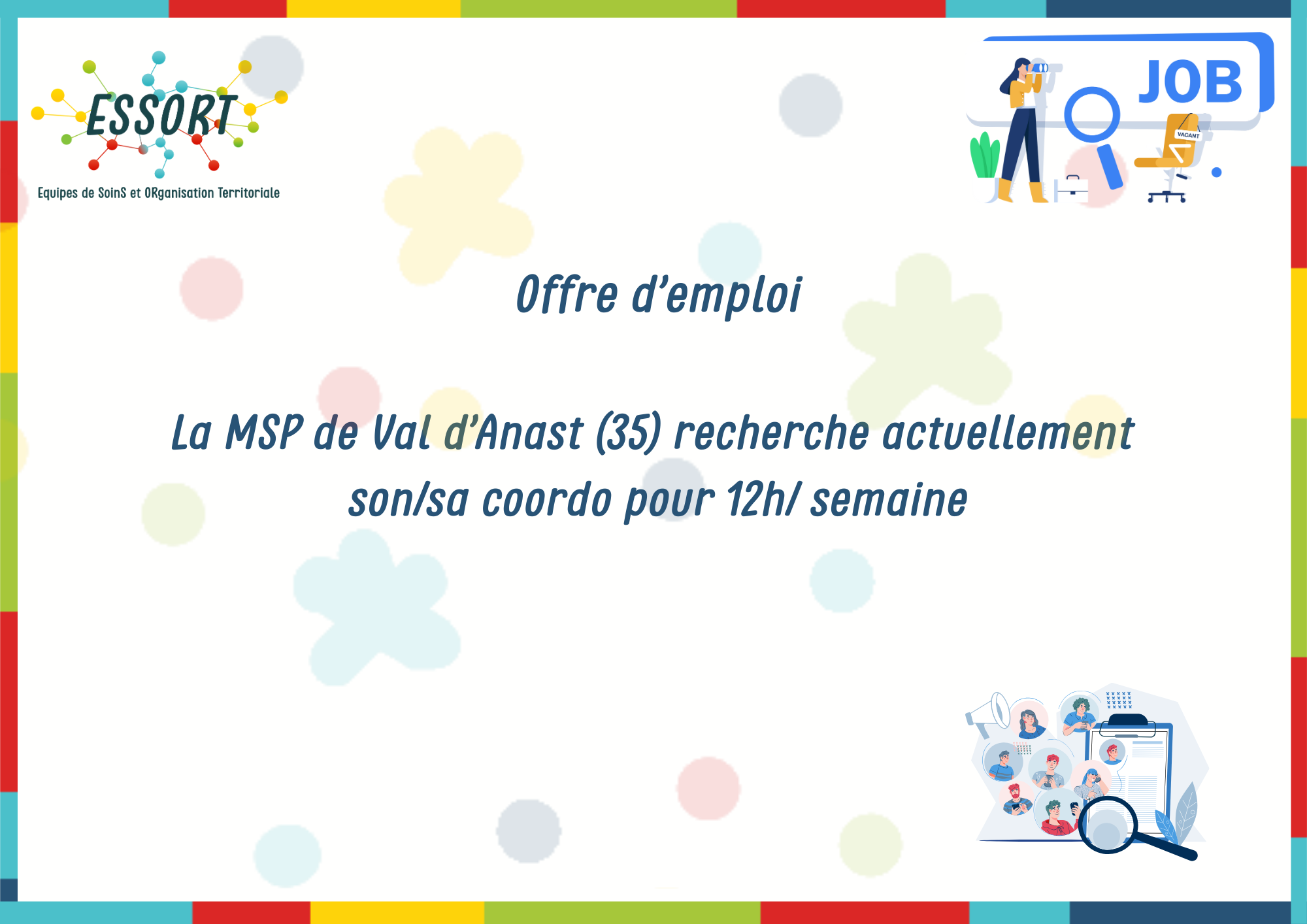 ESSORT
Equipes de SoinS et ORganisation Territoriale

JOB
VACANT

Offre d'emploi

La MSP de Val d'Anast (35) recherche actuellement son/sa coordo pour 12h/ semaine